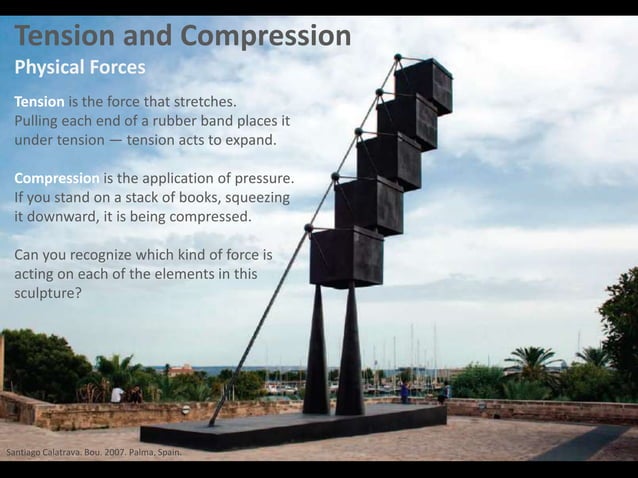 Tension and Compression

Physical Forces

Tension is the force that stretches. Pulling each end of a rubber band places it under tension — tension acts to expand.

Compression is the application of pressure. If you stand on a stack of books, squeezing it downward, it is being compressed.

Can you recognize which kind of force is acting on each of the elements in this sculpture?

Santiago Calatrava. Bou. 2007. Palma, Spain.